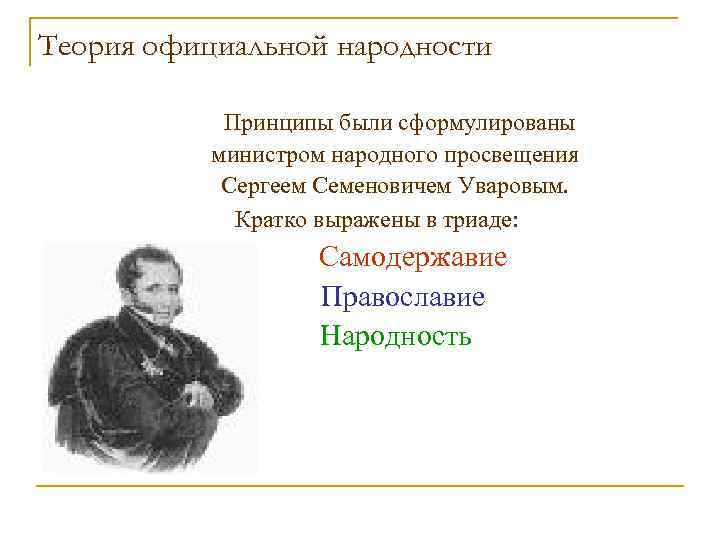 Теория официальной народности

Принципы были сформулированы министром народного просвещения Сергеем Семеновичем Уваровым.

Кратко выражены в триаде:

Самодержавие

Православие

Народность